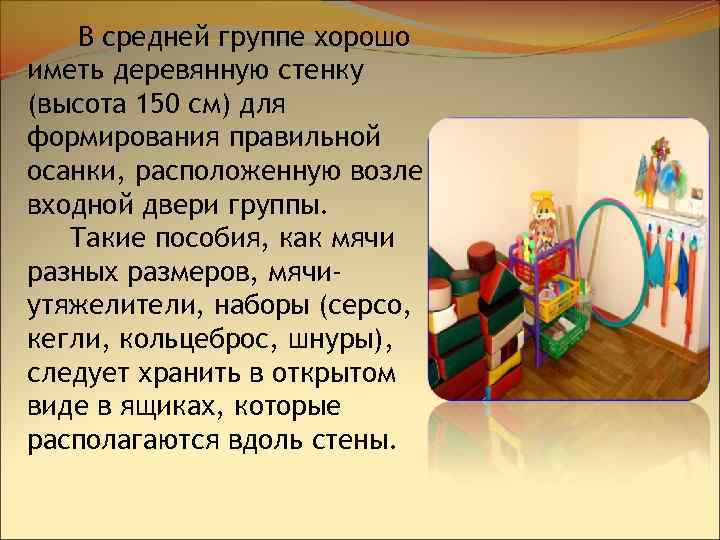 В средней группе хорошо иметь деревянную стенку (высота 150 см) для формирования правильной осанки, расположенную возле входной двери группы.

Такие пособия, как мячи разных размеров, мячи-утяжелители, наборы (серсо, кегли, кольцеброс, шнуры), следует хранить в открытом виде в ящиках, которые располагаются вдоль стены.